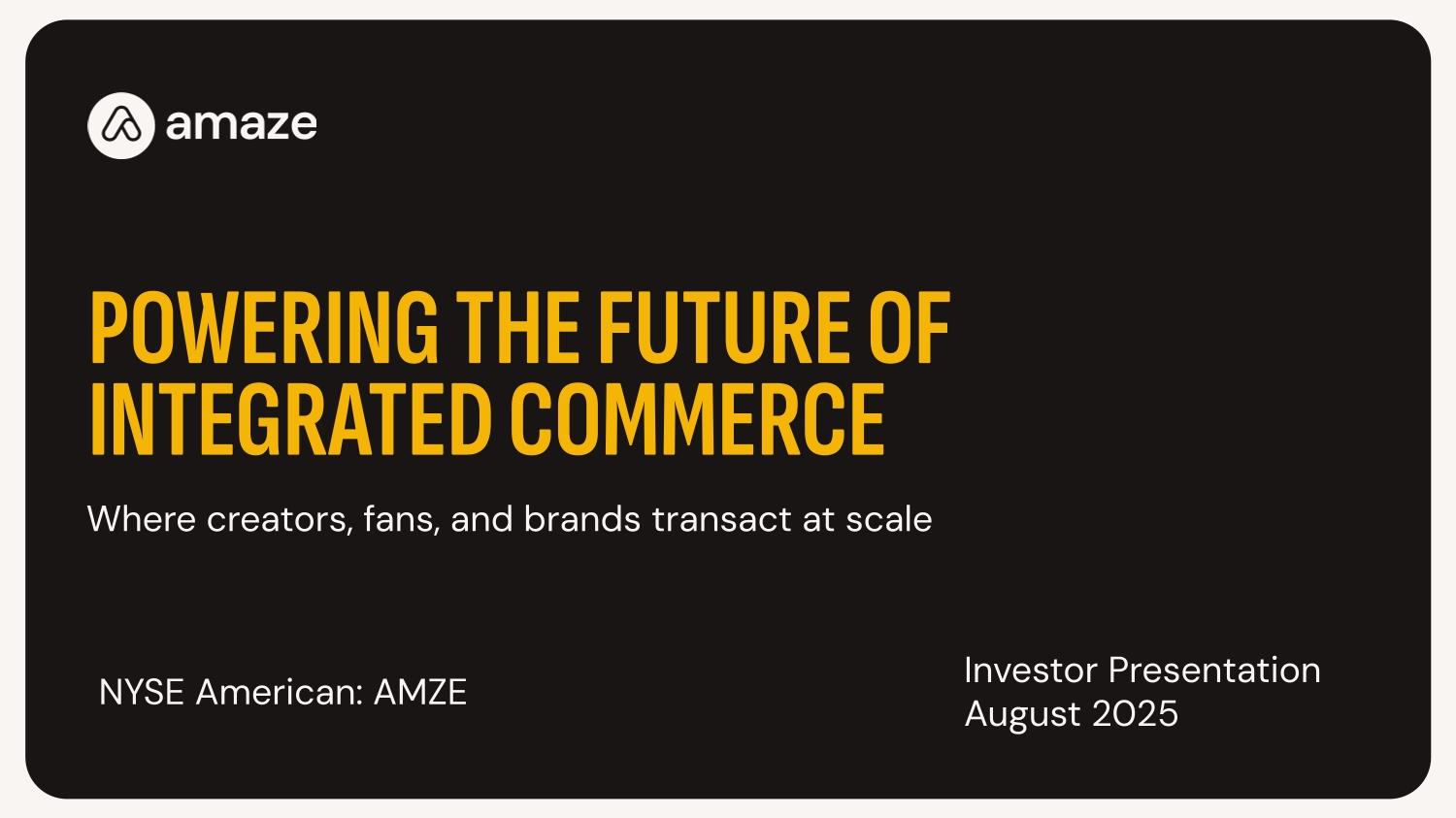 amaze

POWERING THE FUTURE OF INTEGRATED COMMERCE

Where creators, fans, and brands transact at scale

NYSE American: AMZE

Investor Presentation
August 2025